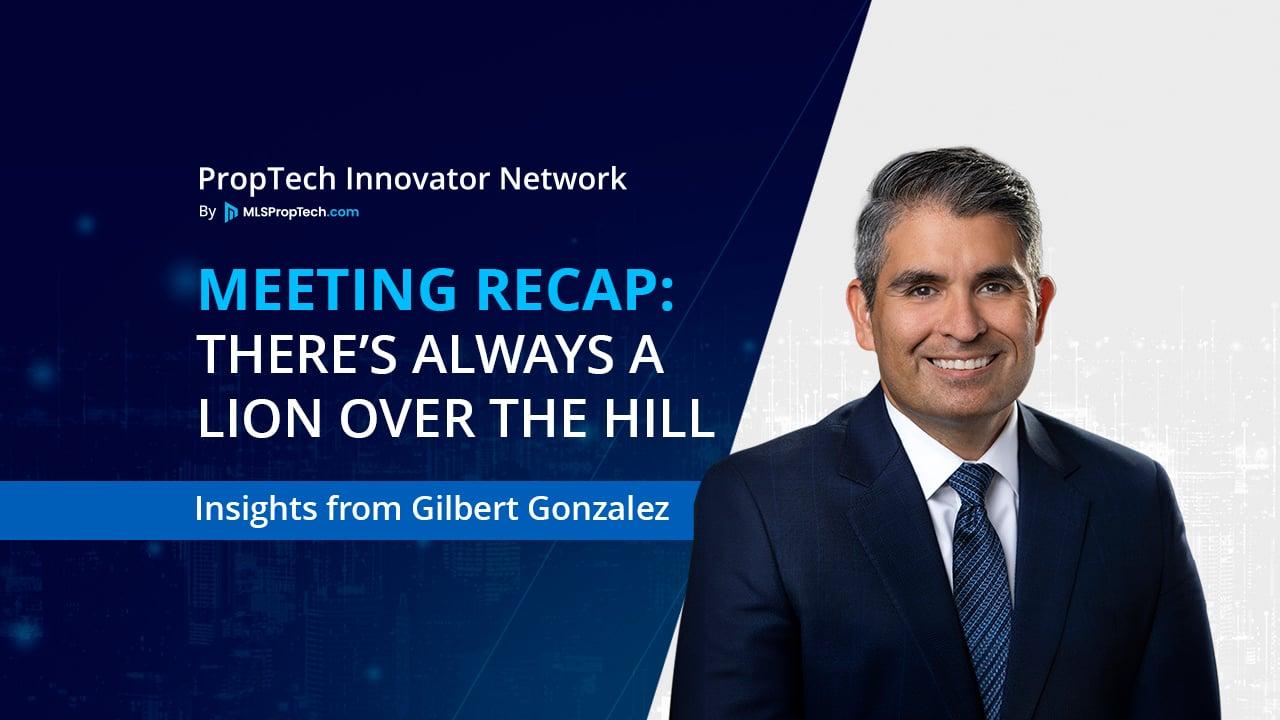 PropTech Innovator Network
By MLSPropTech.com

MEETING RECAP:
THERE'S ALWAYS A LION OVER THE HILL

Insights from Gilbert Gonzalez